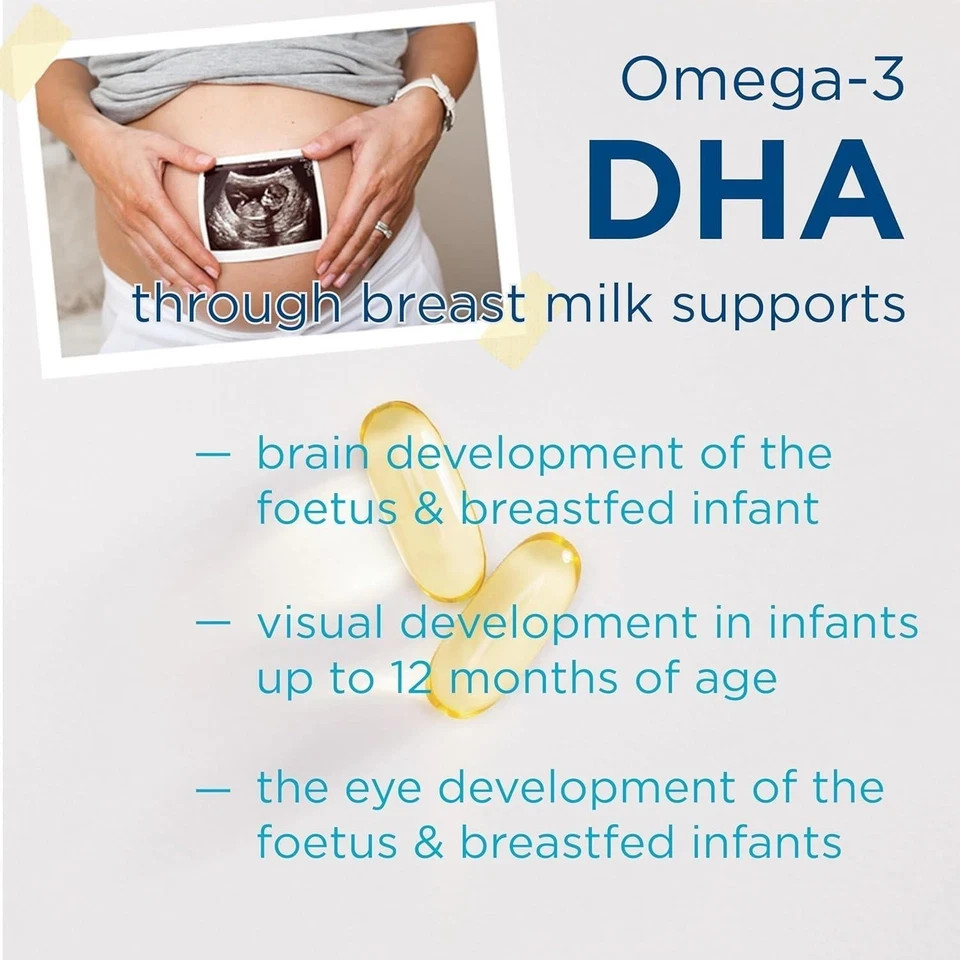 Omega-3
DHA
through breast milk supports

— brain development of the foetus & breastfed infant

— visual development in infants up to 12 months of age

— the eye development of the foetus & breastfed infants